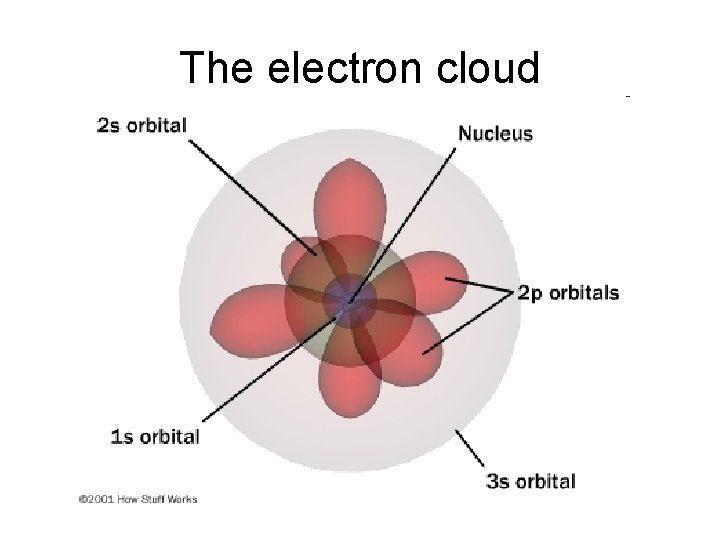 The electron cloud

2s orbital

Nucleus

2p orbitals

1s orbital

3s orbital

©2001 How Stuff Works